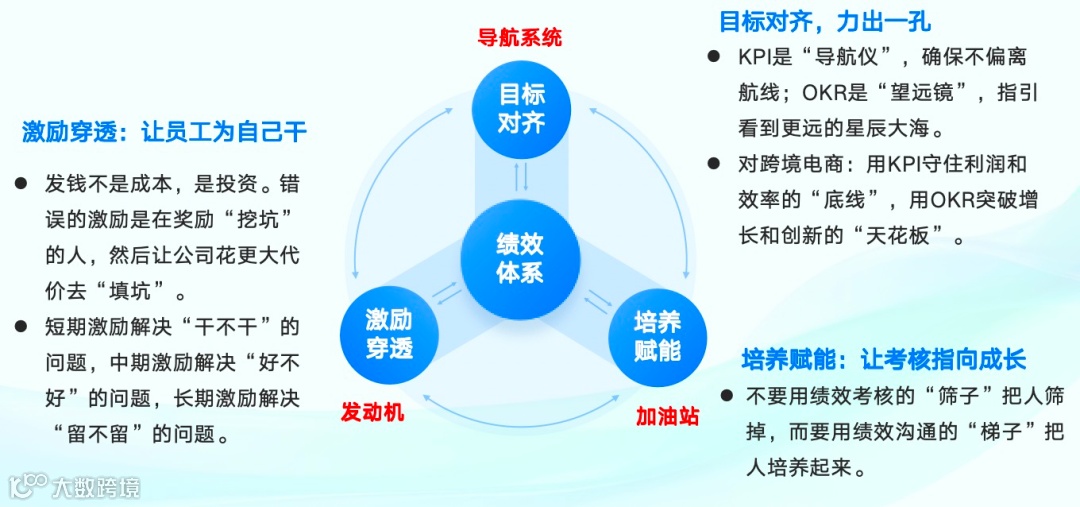 激励穿透：让员工为自己干

● 发钱不是成本，是投资。错误的激励是在奖励“挖坑”的人，然后让公司花更大代价去“填坑”。

● 短期激励解决“干不干”的问题，中期激励解决“好不好”的问题，长期激励解决“留不留”的问题。

导航系统

目标对齐

绩效体系

激励穿透

培养赋能

发动机

加油站

目标对齐，力出一孔

● KPI是“导航仪”，确保不偏离航线；OKR是“望远镜”，指引看到更远的星辰大海。

● 对跨境电商：用KPI守住利润和效率的“底线”，用OKR突破增长和创新的“天花板”。

培养赋能：让考核指向成长

● 不要用绩效考核的“筛子”把人筛掉，而要用绩效沟通的“梯子”把人培养起来。

大数跨境